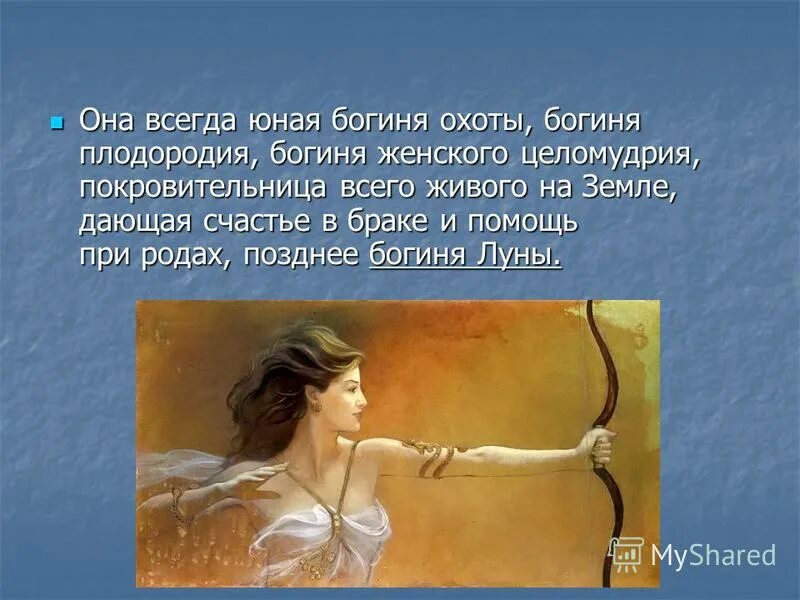 Она всегда юная богиня охоты, богиня плодородия, богиня женского целомудрия, покровительница всего живого на Земле, дающая счастье в браке и помощь при родах, позднее богиня Луны.

MyShared